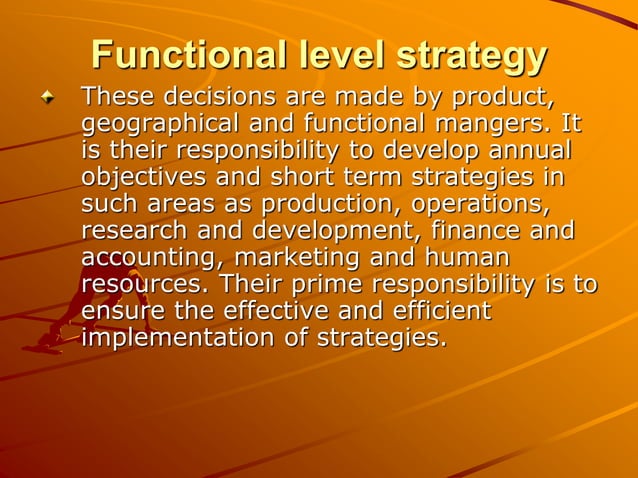 Functional level strategy

These decisions are made by product, geographical and functional mangers. It is their responsibility to develop annual objectives and short term strategies in such areas as production, operations, research and development, finance and accounting, marketing and human resources. Their prime responsibility is to ensure the effective and efficient implementation of strategies.